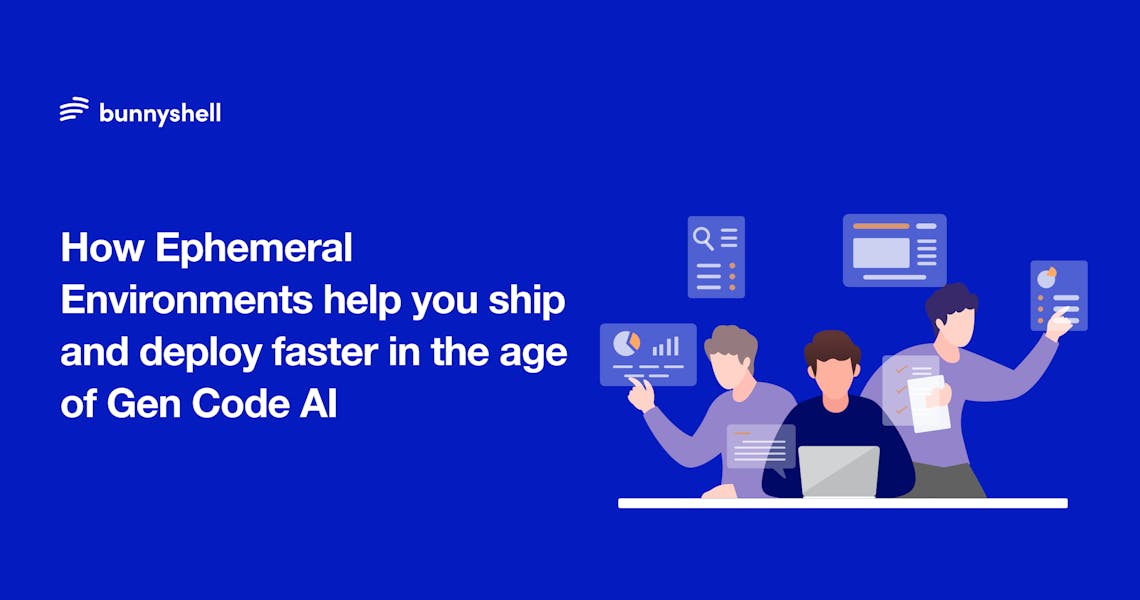 bunnyshell

How Ephemeral Environments help you ship and deploy faster in the age of Gen Code AI